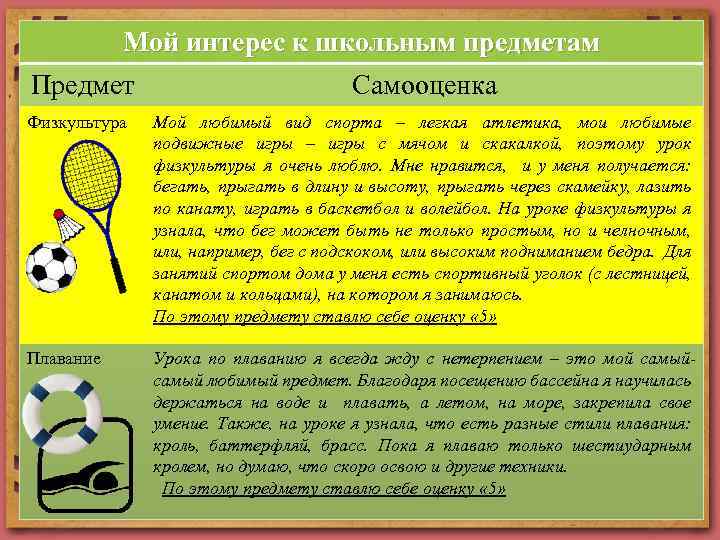 Мой интерес к школьным предметам

| Предмет | Самооценка |
|---|---|
| Физкультура | Мой любимый вид спорта – легкая атлетика, мои любимые подвижные игры – игры с мячом и скакалкой, поэтому урок физкультуры я очень люблю. Мне нравится, и у меня получается: бегать, прыгать в длину и высоту, прыгать через скамейку, лазить по канату, играть в баскетбол и волейбол. На уроке физкультуры я узнала, что бег может быть не только простым, но и челночным, или, например, бег с подскоком, или высоким подниманием бедра. Для занятий спортом дома у меня есть спортивный уголок (с лестницей, канатом и кольцами), на котором я занимаюсь. По этому предмету ставлю себе оценку «5» |
| Плавание | Урока по плаванию я всегда жду с нетерпением – это мой самый-самый любимый предмет. Благодаря посещению бассейна я научилась держаться на воде и плавать, а летом, на море, закрепила свое умение. Также, на уроке я узнала, что есть разные стили плавания: кроль, баттерфляй, брасс. Пока я плаваю только шестиударным кролем, но думаю, что скоро освою и другие техники. По этому предмету ставлю себе оценку «5» |